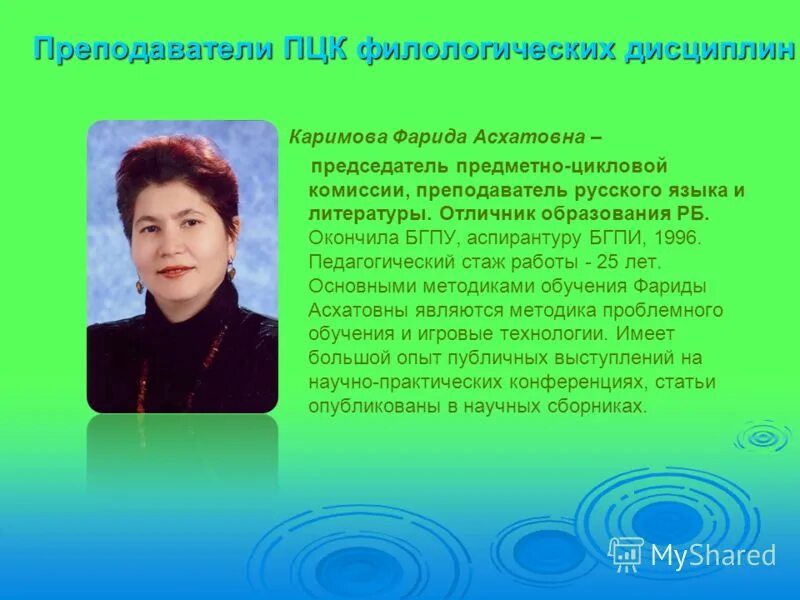 Преподаватели ПЦК филологических дисциплин

Каримова Фарида Асхатовна –

председатель предметно-цикловой комиссии, преподаватель русского языка и литературы. Отличник образования РБ. Окончила БГПУ, аспирантуру БГПИ, 1996. Педагогический стаж работы - 25 лет. Основными методиками обучения Фариды Асхатовны являются методика проблемного обучения и игровые технологии. Имеет большой опыт публичных выступлений на научно-практических конференциях, статьи опубликованы в научных сборниках.

MyShared